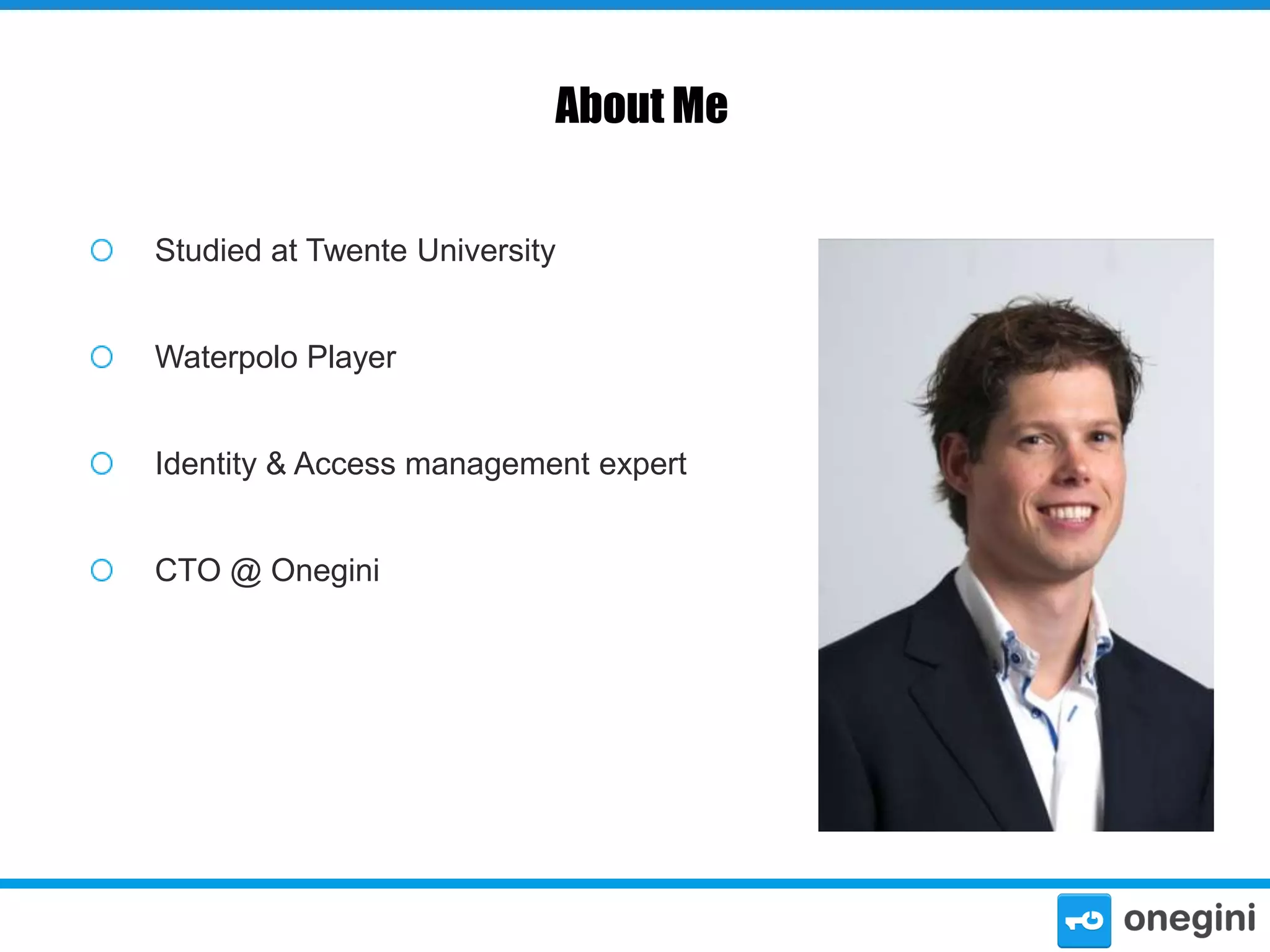 About Me

Studied at Twente University

Waterpolo Player

Identity & Access management expert

CTO @ Onegini

onegini